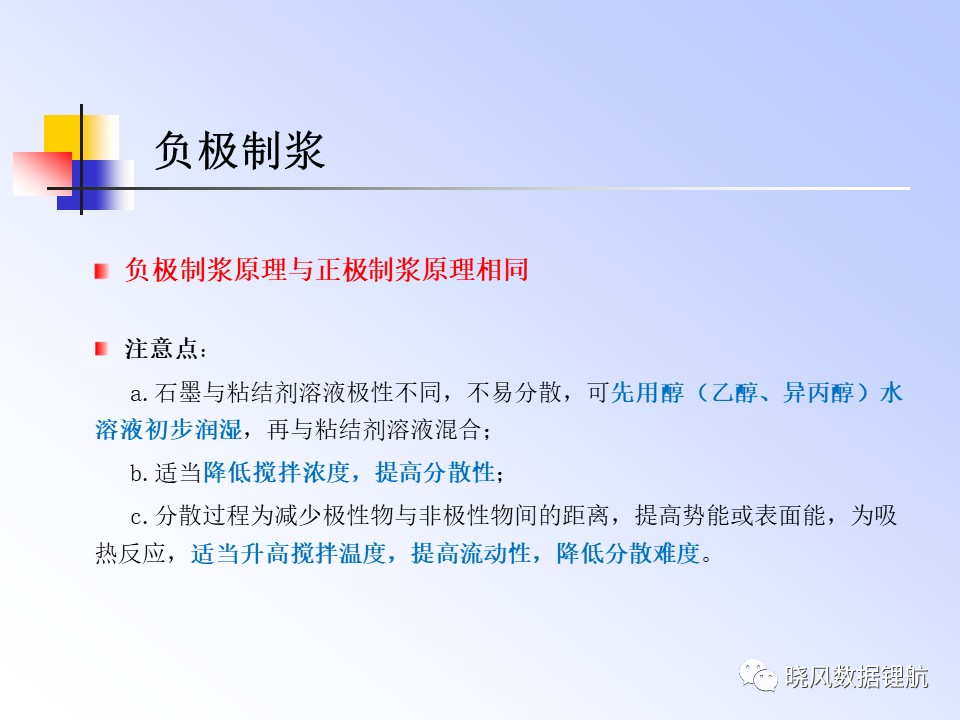 负极制浆

负极制浆原理与正极制浆原理相同

注意点：

a.石墨与粘结剂溶液极性不同，不易分散，可先用醇（乙醇、异丙醇）水溶液初步润湿，再与粘结剂溶液混合；

b.适当降低搅拌浓度，提高分散性；

c.分散过程为减少极性物与非极性物间的距离，提高势能或表面能，为吸热反应，适当升高搅拌温度，提高流动性，降低分散难度。

晓风数据锂航